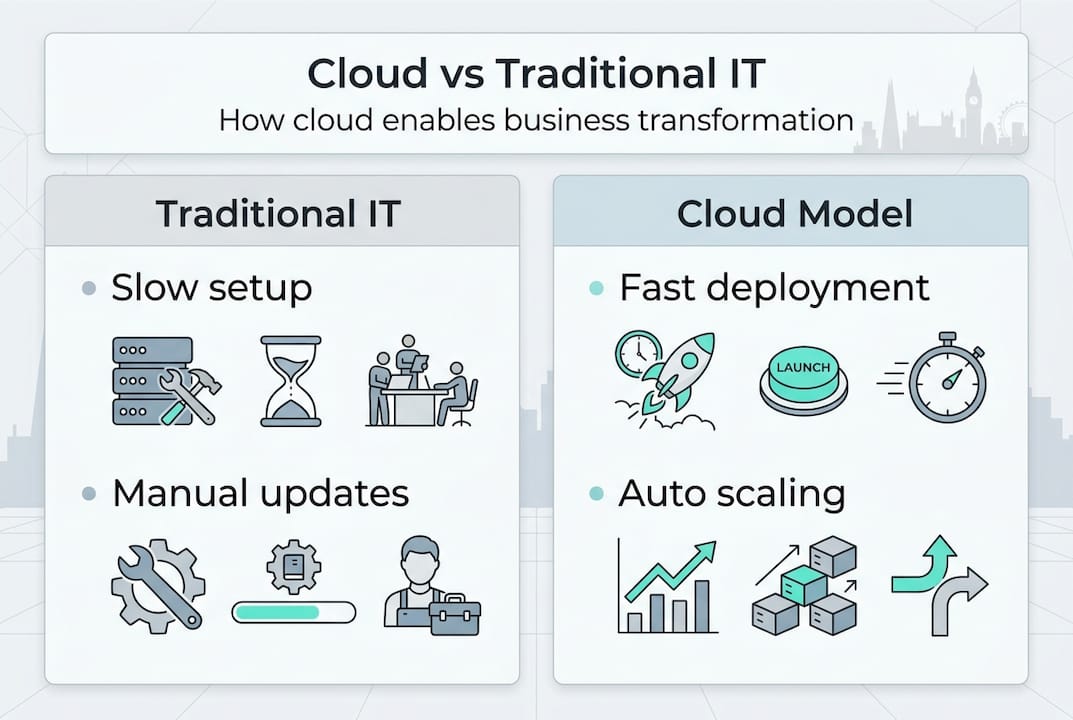 Cloud vs Traditional IT
How cloud enables business transformation

Traditional IT

• Slow setup

• Manual updates

Cloud Model

• Fast deployment

LAUNCH

• Auto scaling